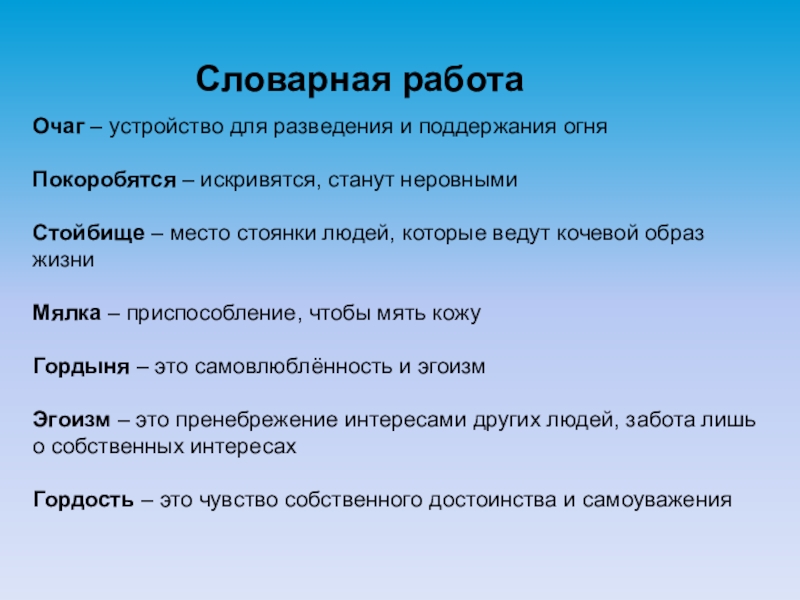 Словарная работа

Очаг – устройство для разведения и поддержания огня

Покоробятся – искривятся, станут неровными

Стойбище – место стоянки людей, которые ведут кочевой образ жизни

Мялка – приспособление, чтобы мять кожу

Гордыня – это самовлюблённость и эгоизм

Эгоизм – это пренебрежение интересами других людей, забота лишь о собственных интересах

Гордость – это чувство собственного достоинства и самоуважения